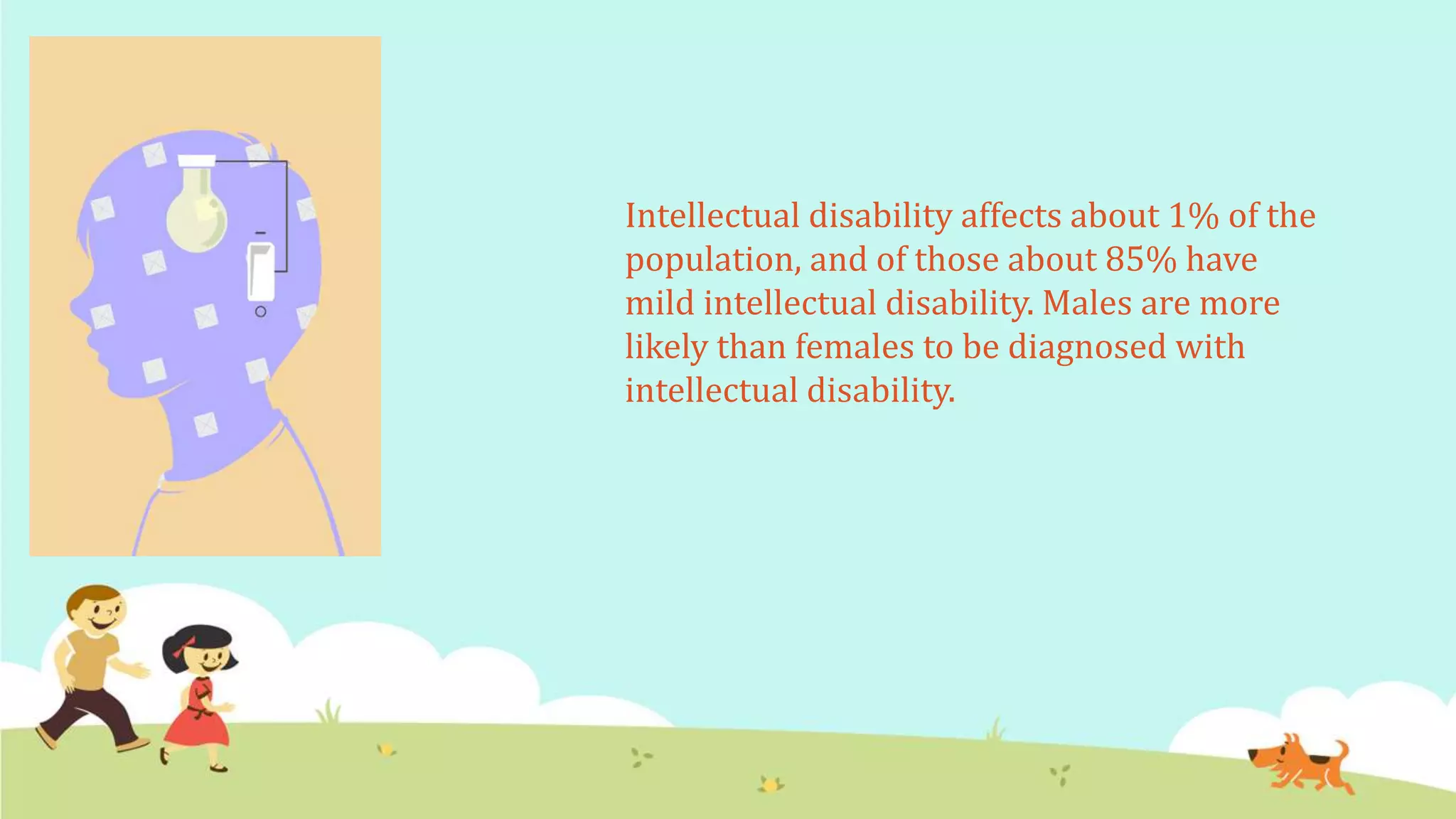 Intellectual disability affects about 1% of the population, and of those about 85% have mild intellectual disability. Males are more likely than females to be diagnosed with intellectual disability.